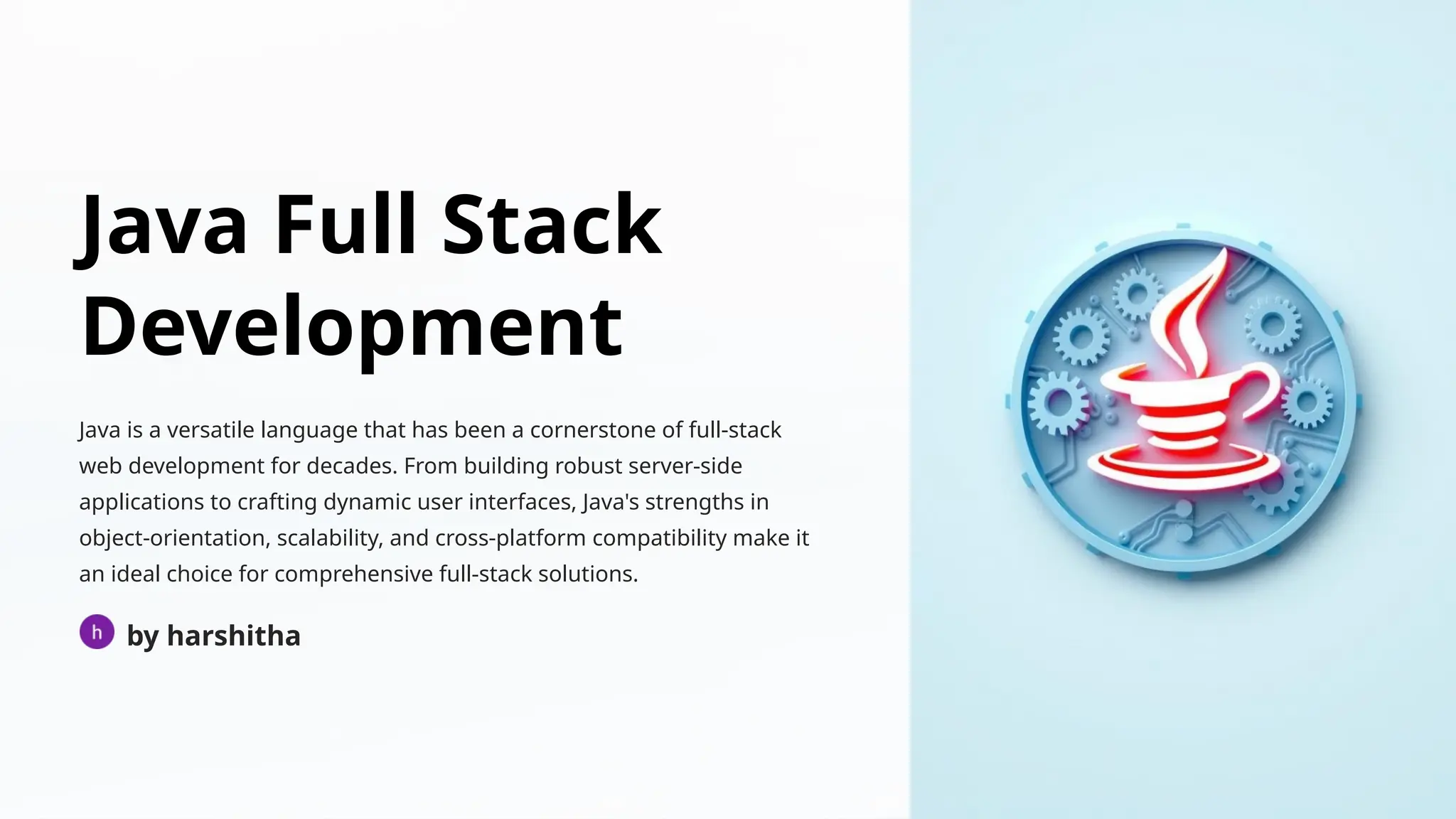 Java Full Stack Development

Java is a versatile language that has been a cornerstone of full-stack web development for decades. From building robust server-side applications to crafting dynamic user interfaces, Java's strengths in object-orientation, scalability, and cross-platform compatibility make it an ideal choice for comprehensive full-stack solutions.

h by harshitha